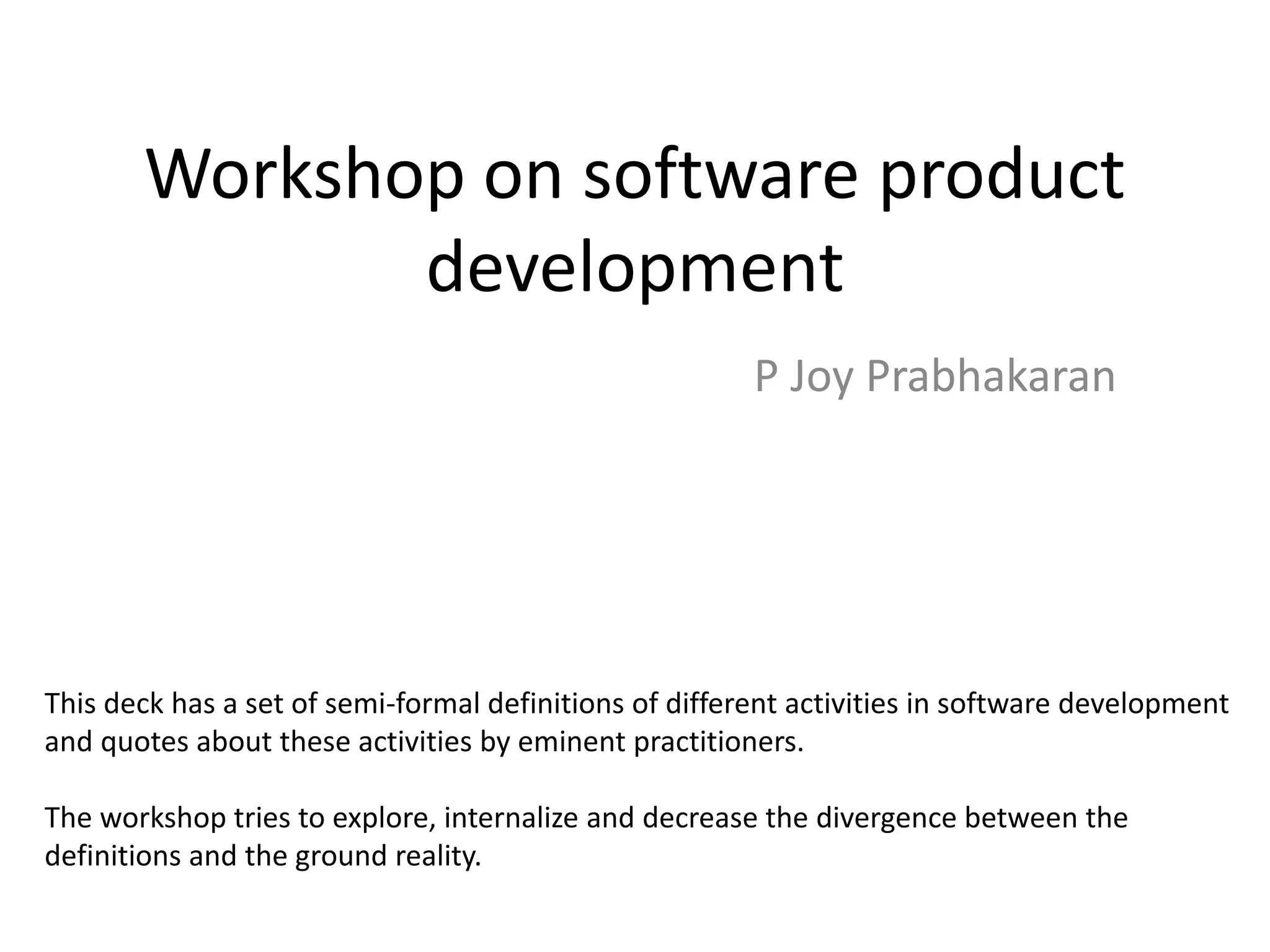 Workshop on software product development

P Joy Prabhakaran

This deck has a set of semi-formal definitions of different activities in software development and quotes about these activities by eminent practitioners.

The workshop tries to explore, internalize and decrease the divergence between the definitions and the ground reality.